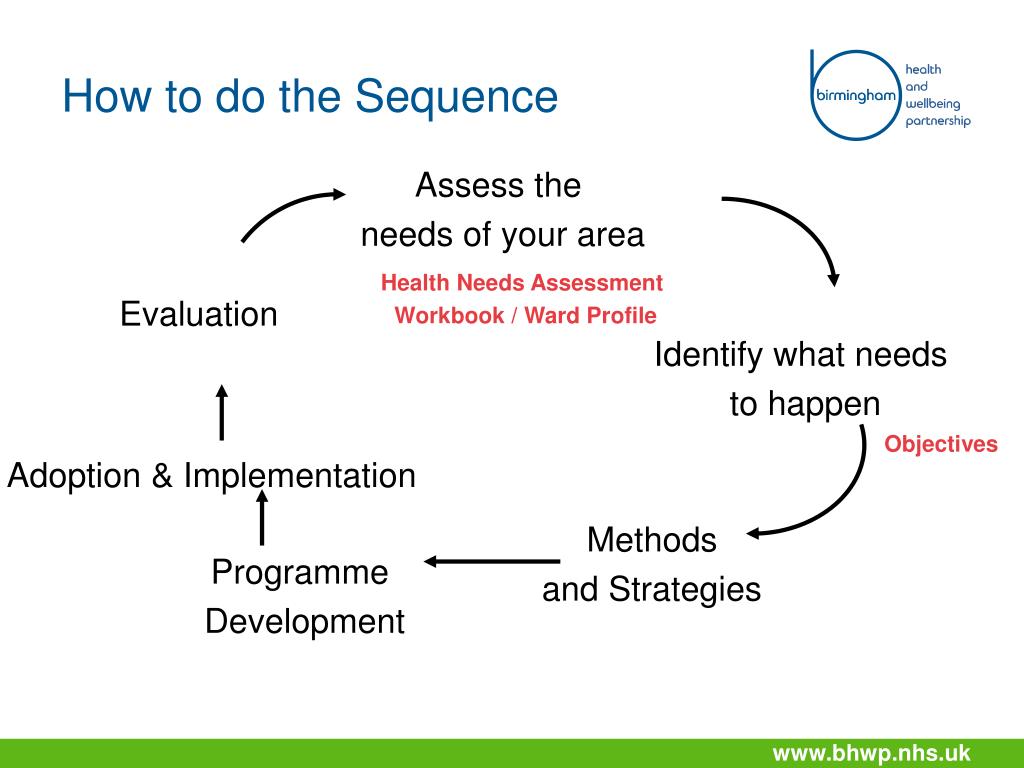 How to do the Sequence

birmingham health and wellbeing partnership

Assess the needs of your area

Health Needs Assessment Workbook / Ward Profile

Identify what needs to happen

Objectives

Methods and Strategies

Programme Development

Adoption & Implementation

Evaluation

www.bhwp.nhs.uk